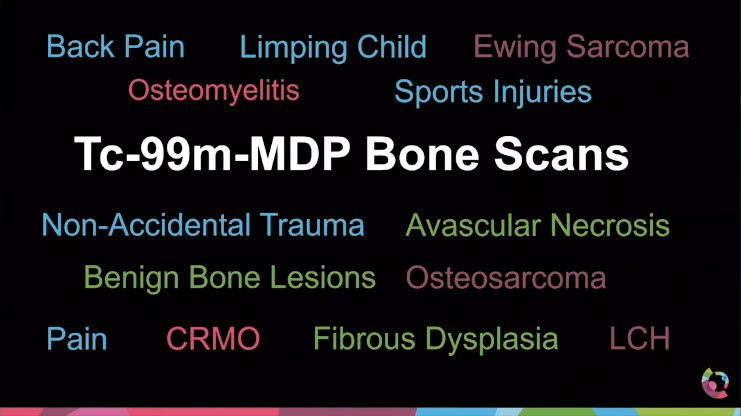 Back Pain Limping Child Ewing Sarcoma
Osteomyelitis Sports Injuries

Tc-99m-MDP Bone Scans

Non-Accidental Trauma Avascular Necrosis
Benign Bone Lesions Osteosarcoma

Pain CRMO Fibrous Dysplasia LCH